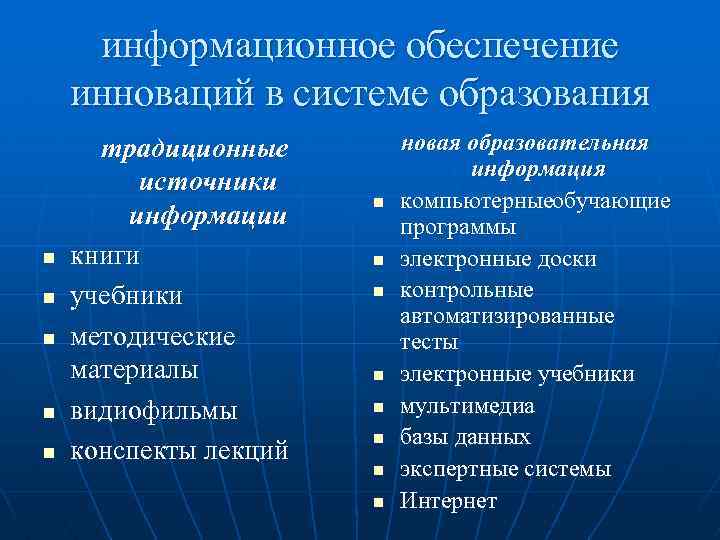 информационное обеспечение инноваций в системе образования

традиционные источники информации

- книги
- учебники
- методические материалы
- видиофильмы
- конспекты лекций

новая образовательная информация

- компьютерныеобучающие программы
- электронные доски
- контрольные автоматизированные тесты
- электронные учебники
- мультимедиа
- базы данных
- экспертные системы
- Интернет